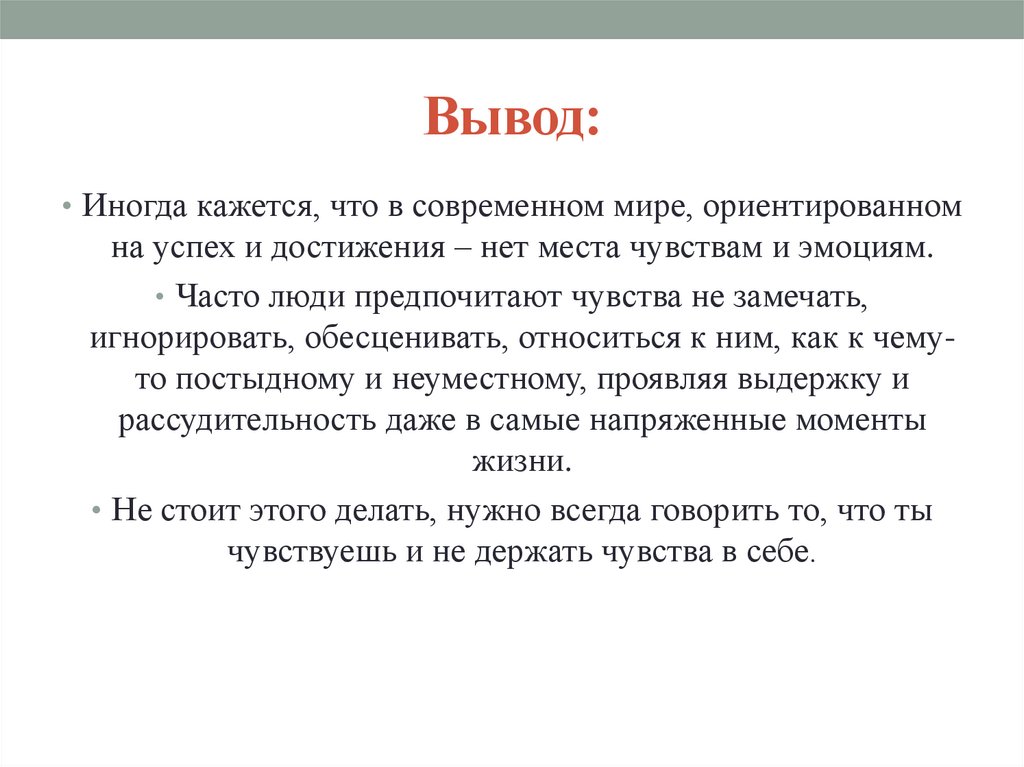 Вывод:

• Иногда кажется, что в современном мире, ориентированном на успех и достижения – нет места чувствам и эмоциям.

• Часто люди предпочитают чувства не замечать, игнорировать, обесценивать, относиться к ним, как к чему-то постыдному и неуместному, проявляя выдержку и рассудительность даже в самые напряженные моменты жизни.

• Не стоит этого делать, нужно всегда говорить то, что ты чувствуешь и не держать чувства в себе.